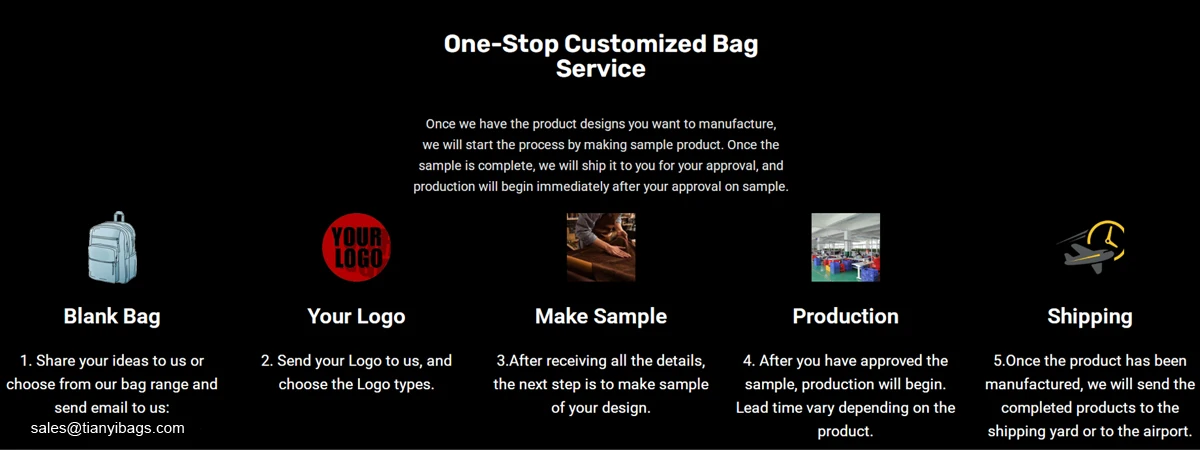 One-Stop Customized Bag Service

Once we have the product designs you want to manufacture, we will start the process by making sample product. Once the sample is complete, we will ship it to you for your approval, and production will begin immediately after your approval on sample.

YOUR LOGO

Blank Bag

1. Share your ideas to us or choose from our bag range and send email to us: sales@tianyibags.com

Your Logo

2. Send your Logo to us, and choose the Logo types.

Make Sample

3.After receiving all the details, the next step is to make sample of your design.

Production

4. After you have approved the sample, production will begin. Lead time vary depending on the product.

Shipping

5.Once the product has been manufactured, we will send the completed products to the shipping yard or to the airport.